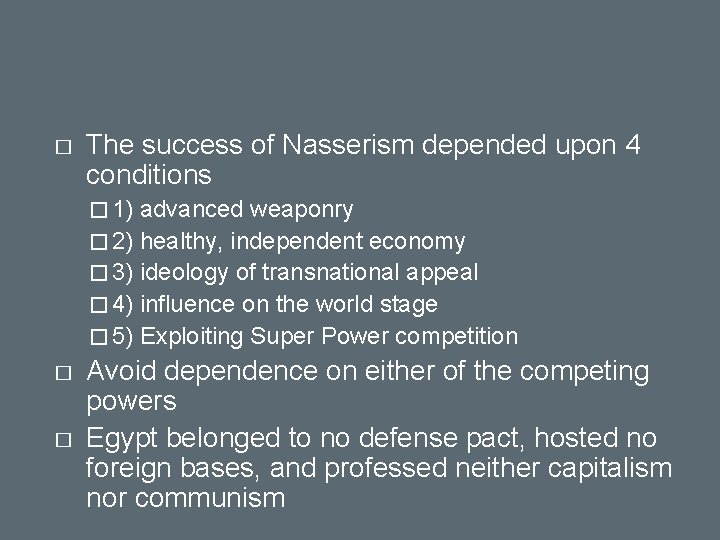 □ The success of Nasserism depended upon 4 conditions

□ 1) advanced weaponry

□ 2) healthy, independent economy

□ 3) ideology of transnational appeal

□ 4) influence on the world stage

□ 5) Exploiting Super Power competition

□ Avoid dependence on either of the competing powers

□ Egypt belonged to no defense pact, hosted no foreign bases, and professed neither capitalism nor communism